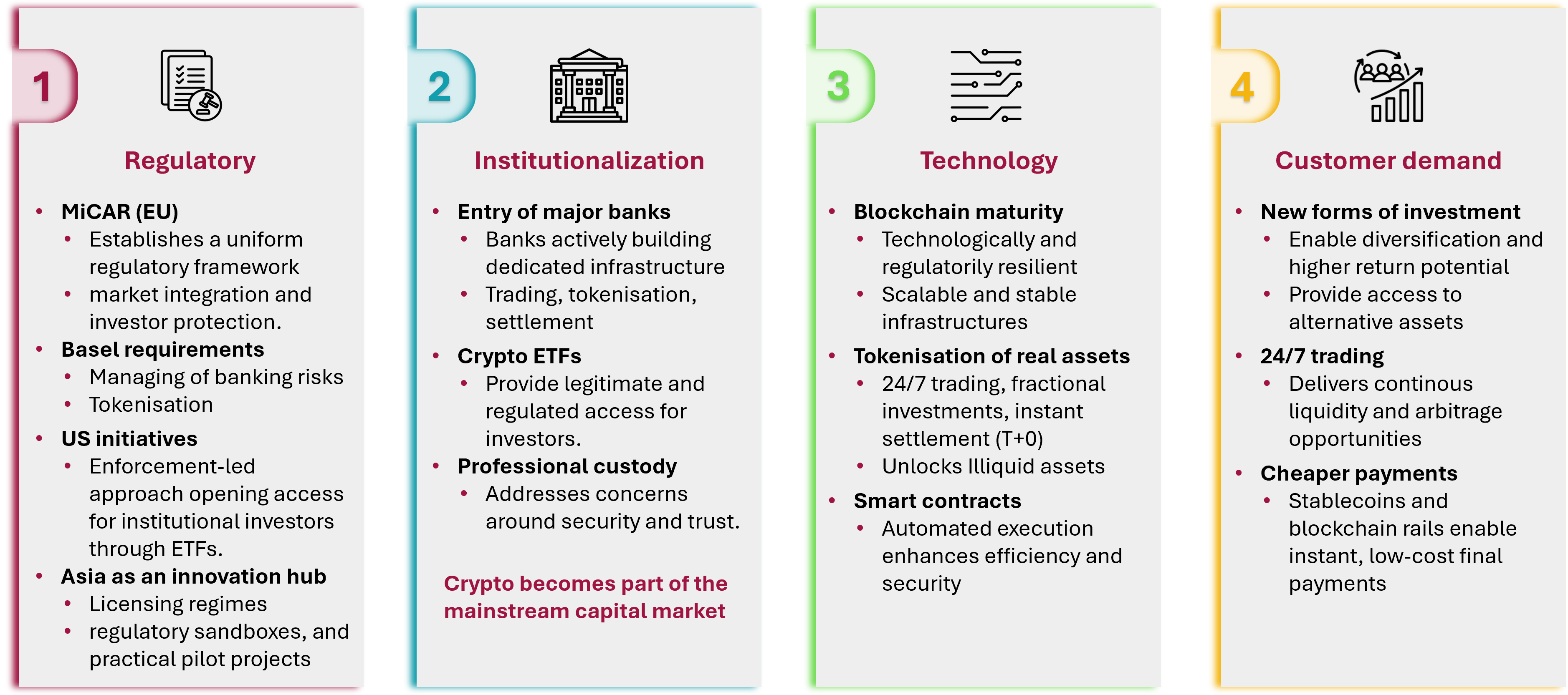 1

Regulatory

- MiCAR (EU)
  - Establishes a uniform regulatory framework
  - market integration and investor protection.
- Basel requirements
  - Managing of banking risks
  - Tokenisation
- US initiatives
  - Enforcement-led approach opening access for institutional investors through ETFs.
- Asia as an innovation hub
  - Licensing regimes
  - regulatory sandboxes, and practical pilot projects

2

Institutionalization

- Entry of major banks
  - Banks actively building dedicated infrastructure
  - Trading, tokenisation, settlement
- Crypto ETFs
  - Provide legitimate and regulated access for investors.
- Professional custody
  - Addresses concerns around security and trust.

Crypto becomes part of the mainstream capital market

3

Technology

- Blockchain maturity
  - Technologically and regulatorily resilient
  - Scalable and stable infrastructures
- Tokenisation of real assets
  - 24/7 trading, fractional investments, instant settlement (T+0)
  - Unlocks Illiquid assets
- Smart contracts
  - Automated execution enhances efficiency and security

4

Customer demand

- New forms of investment
  - Enable diversification and higher return potential
  - Provide access to alternative assets
- 24/7 trading
  - Delivers continous liquidity and arbitrage opportunities
- Cheaper payments
  - Stablecoins and blockchain rails enable instant, low-cost final payments